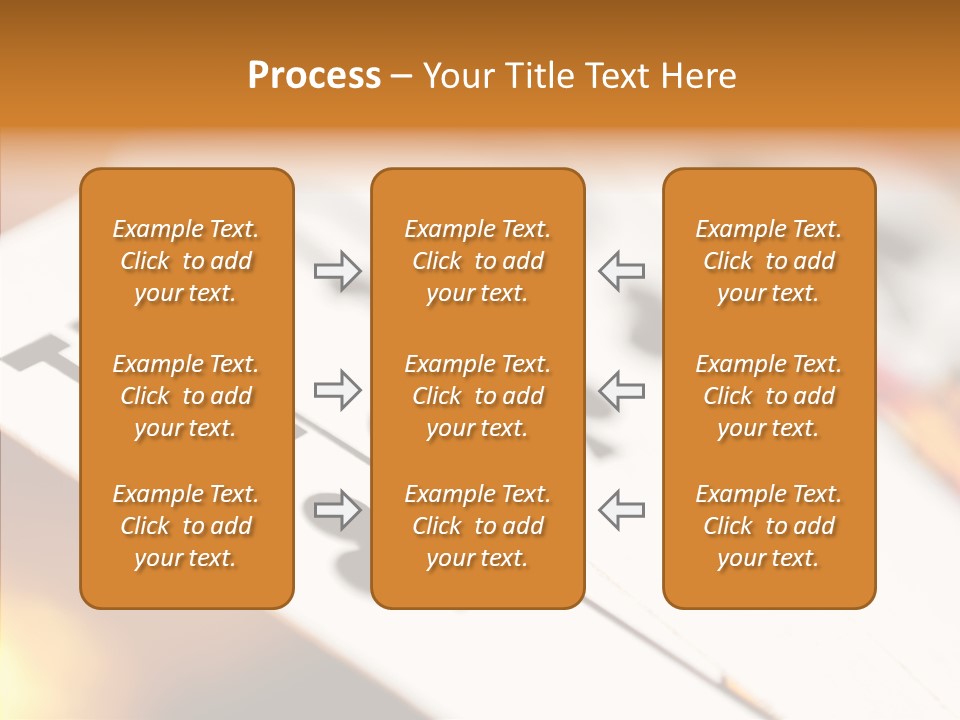 Process – Your Title Text Here

Example Text. Click to add your text.

Example Text. Click to add your text.

Example Text. Click to add your text.

Example Text. Click to add your text.

Example Text. Click to add your text.

Example Text. Click to add your text.

Example Text. Click to add your text.

Example Text. Click to add your text.

Example Text. Click to add your text.